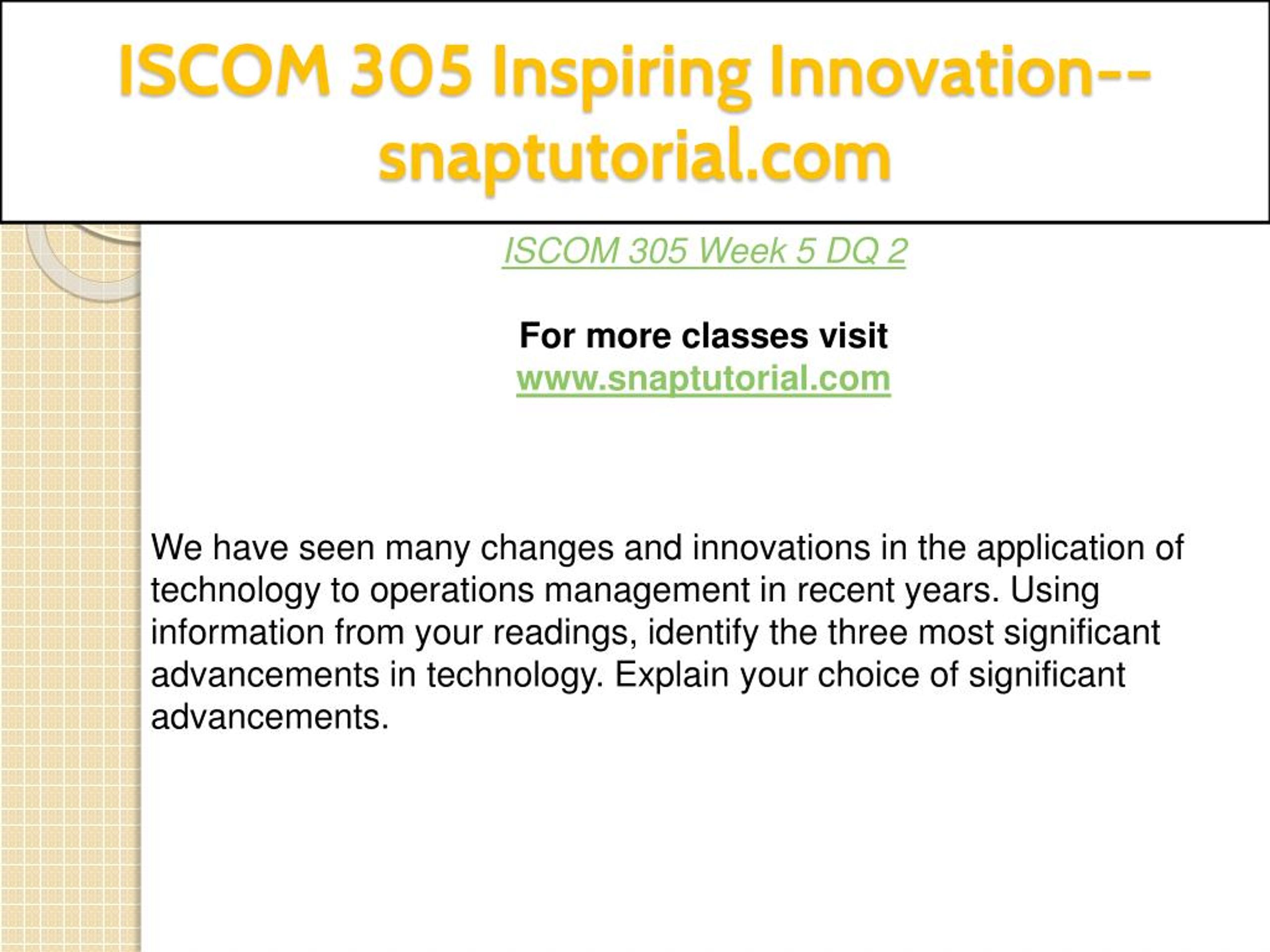 ISCOM 305 Inspiring Innovation--snaptutorial.com

ISCOM 305 Week 5 DQ 2

For more classes visit
www.snaptutorial.com

We have seen many changes and innovations in the application of technology to operations management in recent years. Using information from your readings, identify the three most significant advancements in technology. Explain your choice of significant advancements.